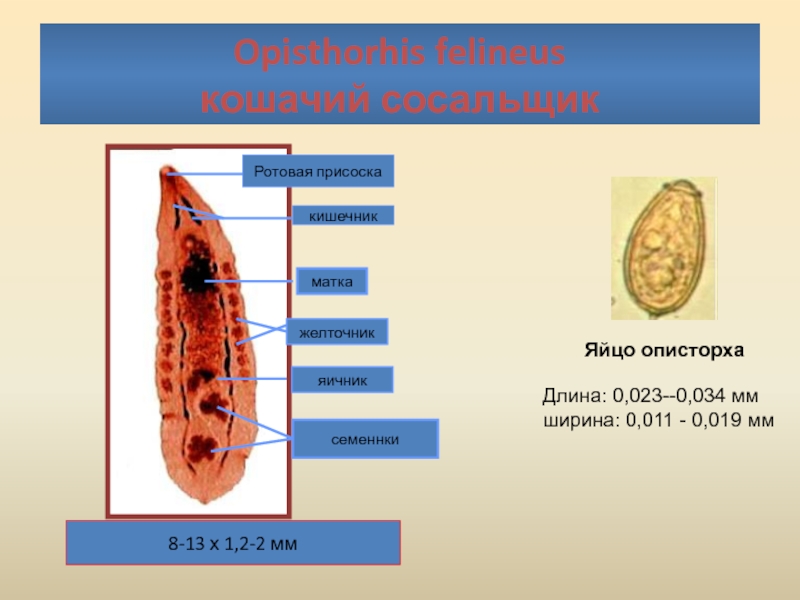 Opisthorhis felineus
кошачий сосальщик

Ротовая присоска

кишечник

матка

желточник

яичник

семеннки

8-13 х 1,2-2 мм

Яйцо описторха

Длина: 0,023--0,034 мм
ширина: 0,011 - 0,019 мм